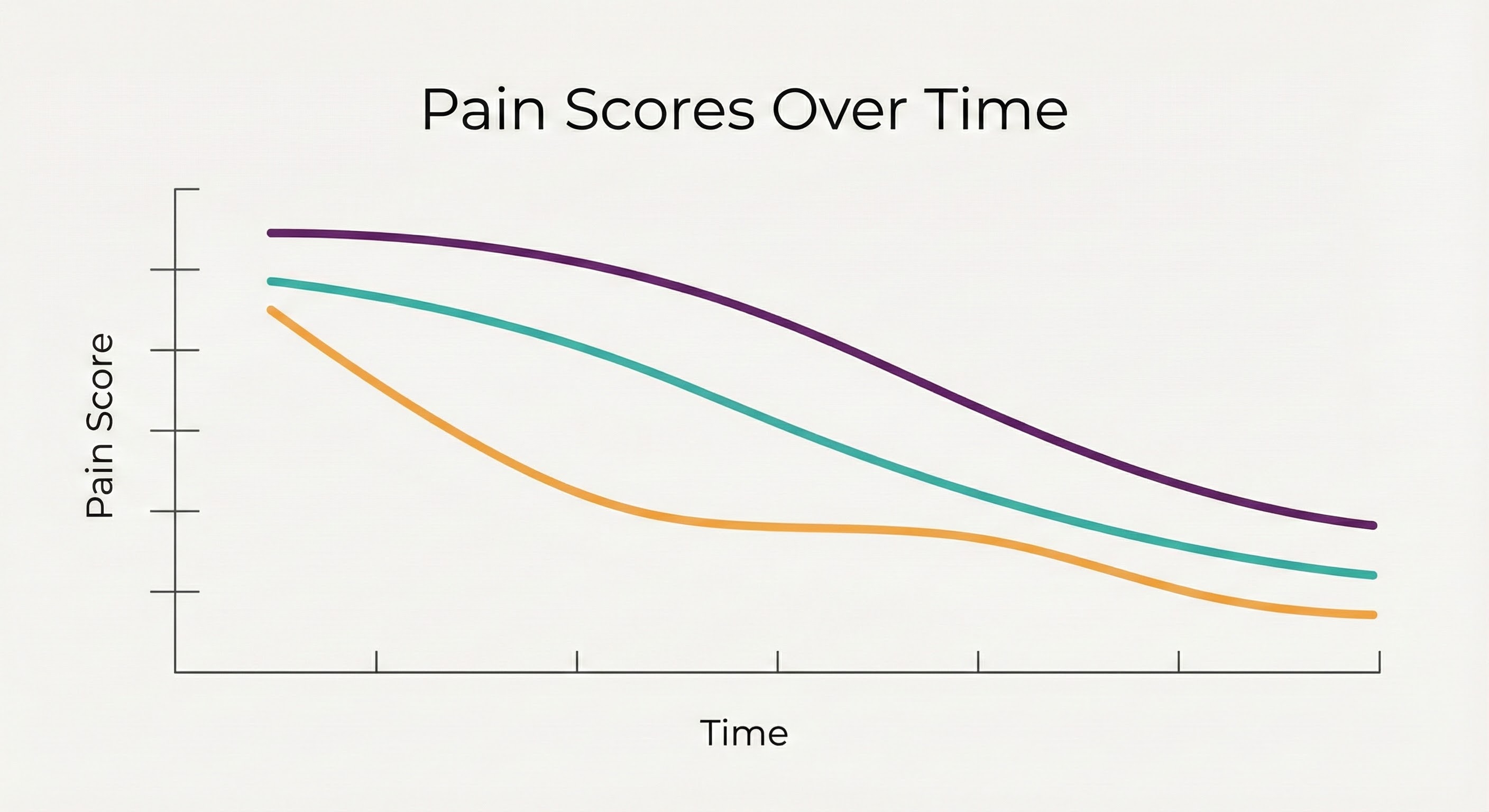 Pain Scores Over Time

Pain Score

Time